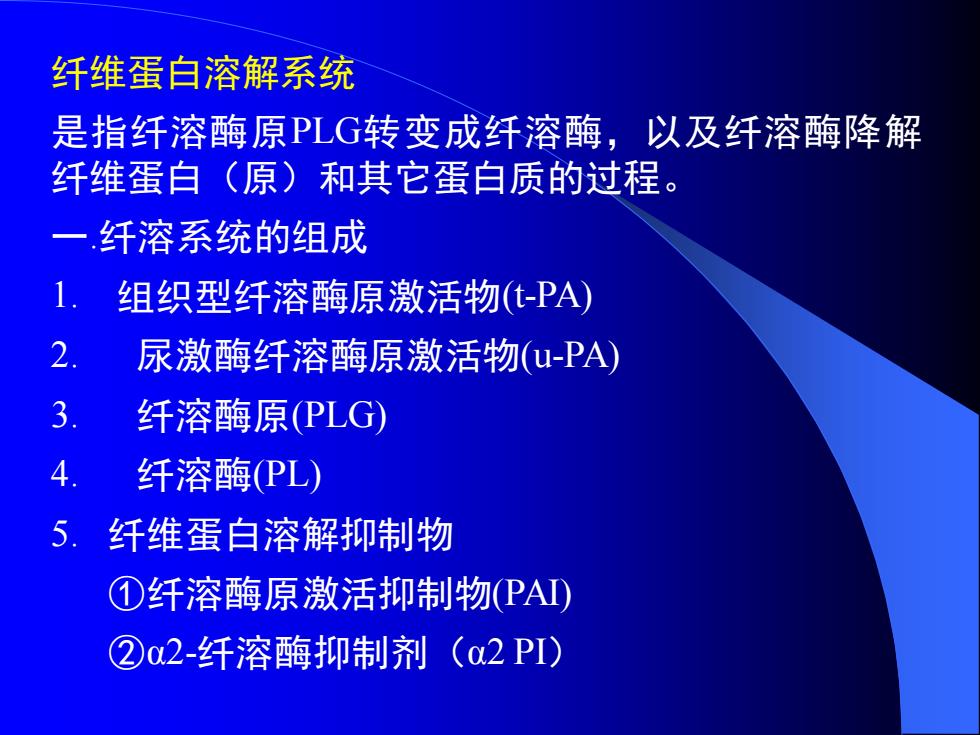 纤维蛋白溶解系统

是指纤溶酶原PLG转变成纤溶酶，以及纤溶酶降解纤维蛋白（原）和其它蛋白质的过程。

一.纤溶系统的组成

1. 组织型纤溶酶原激活物(t-PA)

2. 尿激酶纤溶酶原激活物(u-PA)

3. 纤溶酶原(PLG)

4. 纤溶酶(PL)

5. 纤维蛋白溶解抑制物

①纤溶酶原激活抑制物(PAI)

②α2-纤溶酶抑制剂（α2 PI）